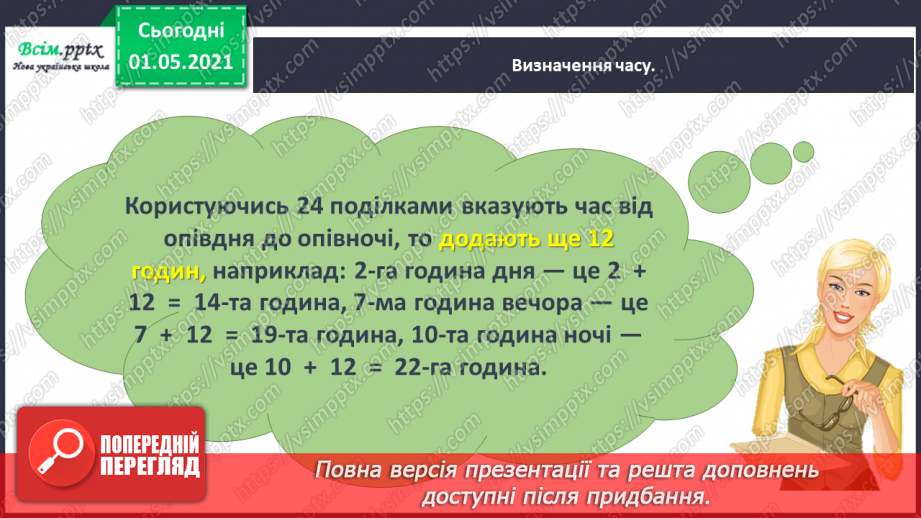 Всім.pptx
Нова українська школа

Сьогодні
01.05.2021

Визначення часу.

Користуючись 24 поділками вказують час від опівдня до опівночі, то додають ще 12 годин, наприклад: 2-га година дня — це 2 + 12 = 14-та година, 7-ма година вечора — це 7 + 12 = 19-та година, 10-та година ночі — це 10 + 12 = 22-га година.

ПОПЕРЕДНІЙ ПЕРЕГЛЯД

Повна версія презентації та решта доповнень доступні після придбання.

https://vsimpptx.com